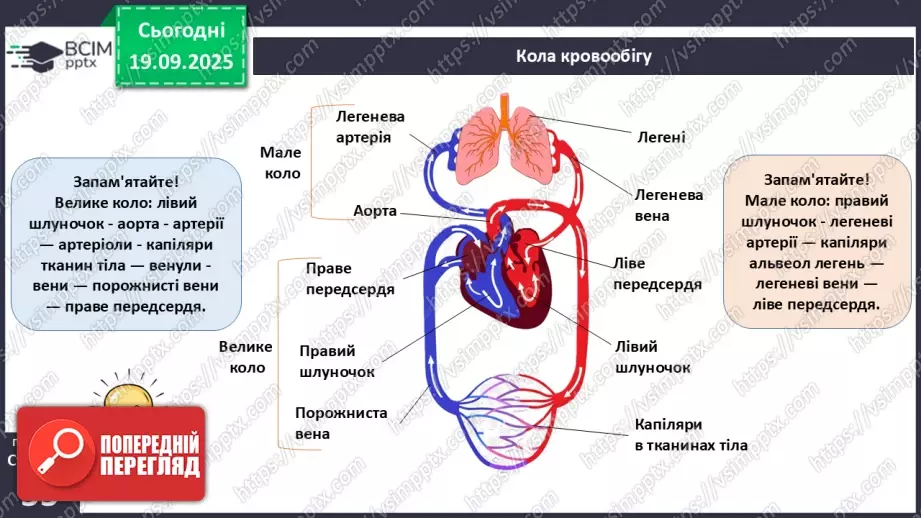 ВСІМ pptx

Сьогодні 19.09.2025

Кола кровообігу

Запам'ятайте! Велике коло: лівий шлуночок - аорта - артерії — артеріоли - капіляри тканин тіла — венули - вени — порожнисті вени — праве передсердя.

Мале коло

Легенева артерія

Аорта

Велике коло

Праве передсердя

Правий шлуночок

Порожниста вена

Легені

Легенева вена

Ліве передсердя

Лівий шлуночок

Капіляри в тканинах тіла

Запам'ятайте! Мале коло: правий шлуночок - легеневі артерії — капіляри альвеол легень — легеневі вени — ліве передсердя.

ПОПЕРЕДНІЙ ПЕРЕГЛЯД

https://vsimpptx.com